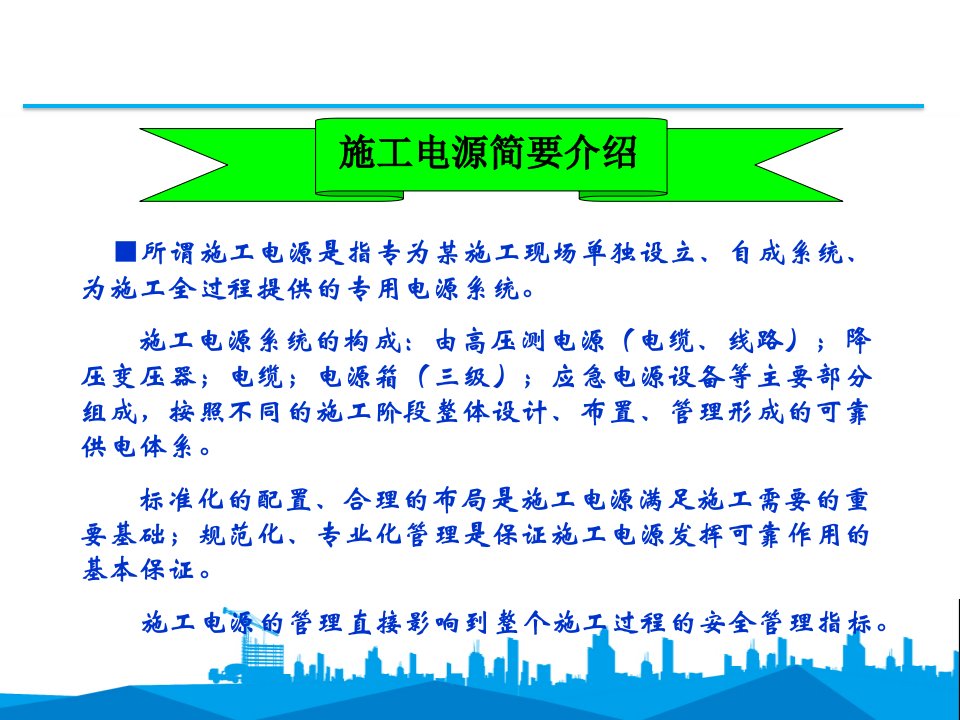 施工电源简要介绍

■所谓施工电源是指专为某施工现场单独设立、自成系统、为施工全过程提供的专用电源系统。

施工电源系统的构成：由高压测电源（电缆、线路）；降压变压器；电缆；电源箱（三级）；应急电源设备等主要部分组成，按照不同的施工阶段整体设计、布置、管理形成的可靠供电体系。

标准化的配置、合理的布局是施工电源满足施工需要的重要基础；规范化、专业化管理是保证施工电源发挥可靠作用的基本保证。

施工电源的管理直接影响到整个施工过程的安全管理指标。